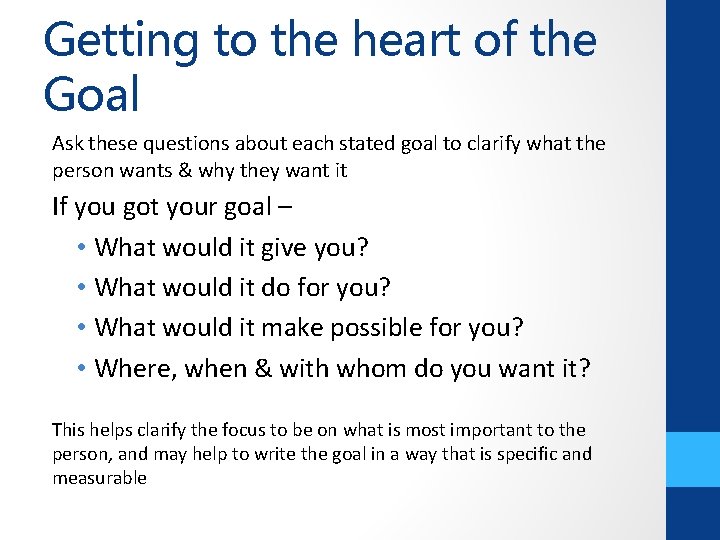 Getting to the heart of the Goal

Ask these questions about each stated goal to clarify what the person wants & why they want it

If you got your goal –

• What would it give you?
• What would it do for you?
• What would it make possible for you?
• Where, when & with whom do you want it?

This helps clarify the focus to be on what is most important to the person, and may help to write the goal in a way that is specific and measurable